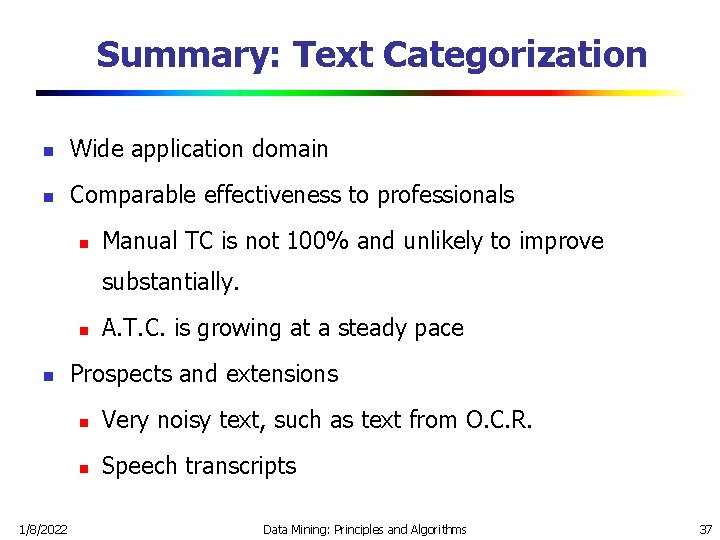 Summary: Text Categorization

- Wide application domain
- Comparable effectiveness to professionals
  - Manual TC is not 100% and unlikely to improve substantially.
  - A.T.C. is growing at a steady pace
- Prospects and extensions
  - Very noisy text, such as text from O.C.R.
  - Speech transcripts

1/8/2022

Data Mining: Principles and Algorithms

37